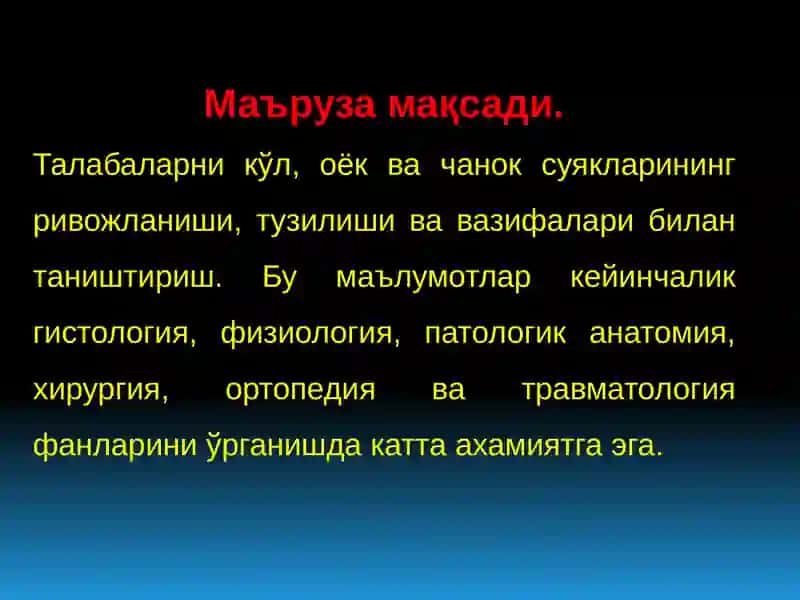 Маъруза мақсади.

Талабаларни кўл, оёк ва чанок суякларининг ривожланиши, тузилиши ва вазифалари билан таништириш. Бу маълумотлар кейинчалик гистология, физиология, патологик анатомия, хирургия, ортопедия ва травматология фанларини ўрганишда катта ахамиятга эга.